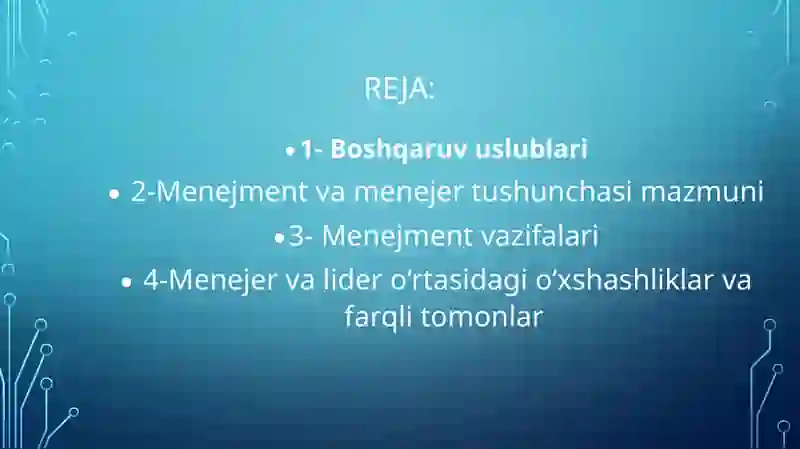 REJA:

• 1- Boshqaruv uslublari
• 2-Menejment va menejer tushunchasi mazmuni
• 3- Menejment vazifalari
• 4-Menejer va lider o'rtasidagi o'xshashliklar va farqli tomonlar